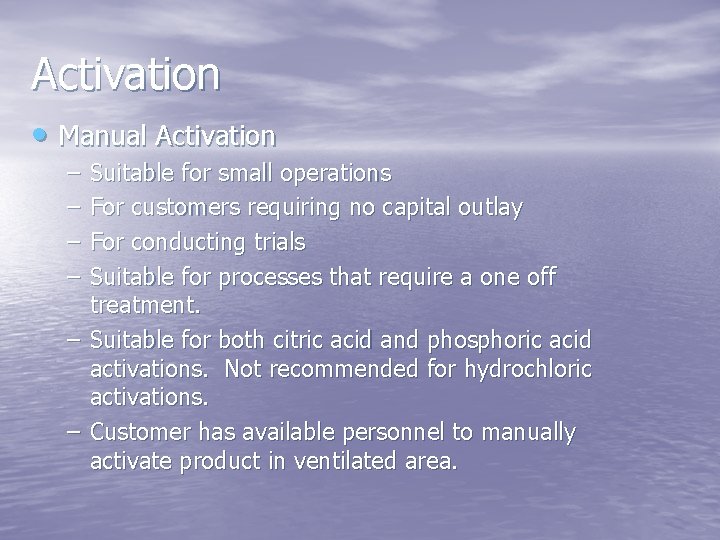 Activation

• Manual Activation
  – Suitable for small operations
  – For customers requiring no capital outlay
  – For conducting trials
  – Suitable for processes that require a one off treatment.
  – Suitable for both citric acid and phosphoric acid activations. Not recommended for hydrochloric activations.
  – Customer has available personnel to manually activate product in ventilated area.